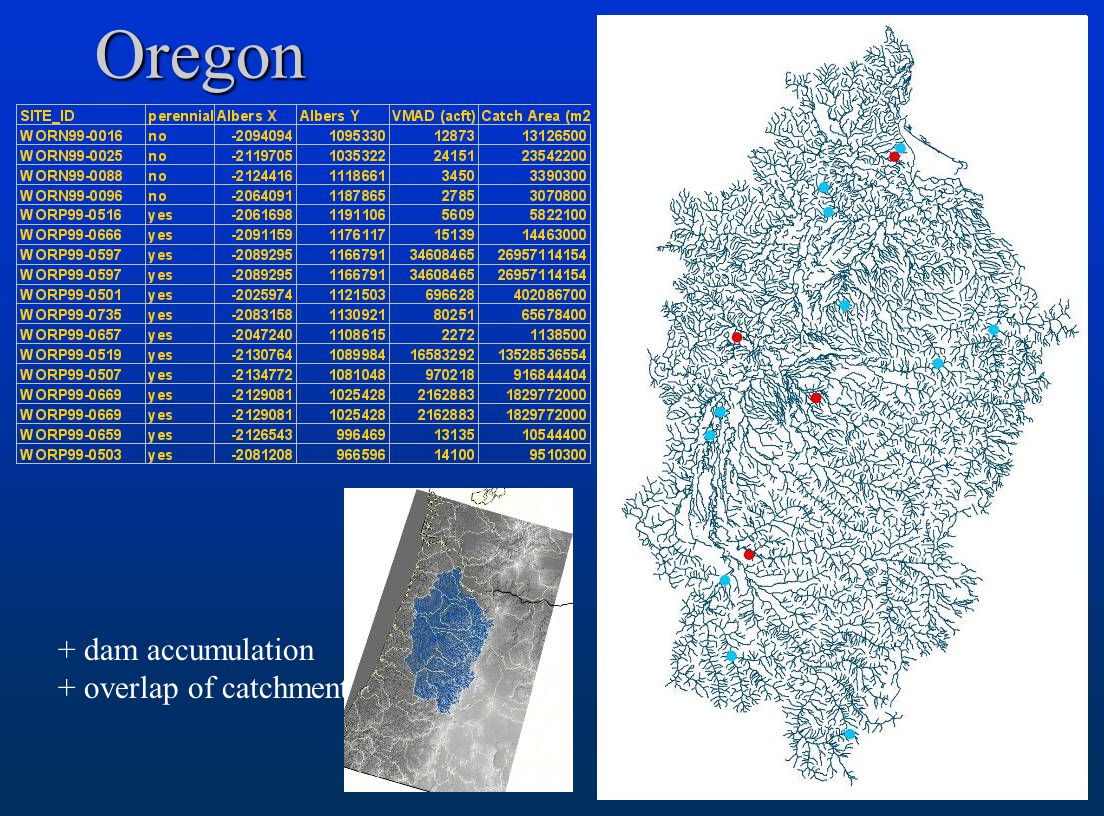 Oregon

| SITE_ID | perennial | Albers X | Albers Y | VMAD (acft) | Catch Area (m2 |
|---|---|---|---|---|---|
| WORN99-0016 | no | -2094094 | 1095330 | 12873 | 13126500 |
| WORN99-0025 | no | -2119705 | 1035322 | 24151 | 23542200 |
| WORN99-0088 | no | -2124416 | 1118661 | 3450 | 3390300 |
| WORN99-0096 | no | -2064091 | 1187865 | 2785 | 3070800 |
| WORP99-0516 | yes | -2061698 | 1191106 | 5609 | 5822100 |
| WORP99-0666 | yes | -2091159 | 1176117 | 15139 | 14463000 |
| WORP99-0597 | yes | -2089295 | 1166791 | 34608465 | 26957114154 |
| WORP99-0597 | yes | -2089295 | 1166791 | 34608465 | 26957114154 |
| WORP99-0501 | yes | -2025974 | 1121503 | 696628 | 402086700 |
| WORP99-0735 | yes | -2083158 | 1130921 | 80251 | 65678400 |
| WORP99-0657 | yes | -2047240 | 1108615 | 2272 | 1138500 |
| WORP99-0519 | yes | -2130764 | 1089984 | 16583292 | 13528536554 |
| WORP99-0507 | yes | -2134772 | 1081048 | 970218 | 916844404 |
| WORP99-0669 | yes | -2129081 | 1025428 | 2162883 | 1829772000 |
| WORP99-0669 | yes | -2129081 | 1025428 | 2162883 | 1829772000 |
| WORP99-0659 | yes | -2126543 | 996469 | 13135 | 10544400 |
| WORP99-0503 | yes | -2081208 | 966596 | 14100 | 9510300 |

+ dam accumulation
+ overlap of catchment